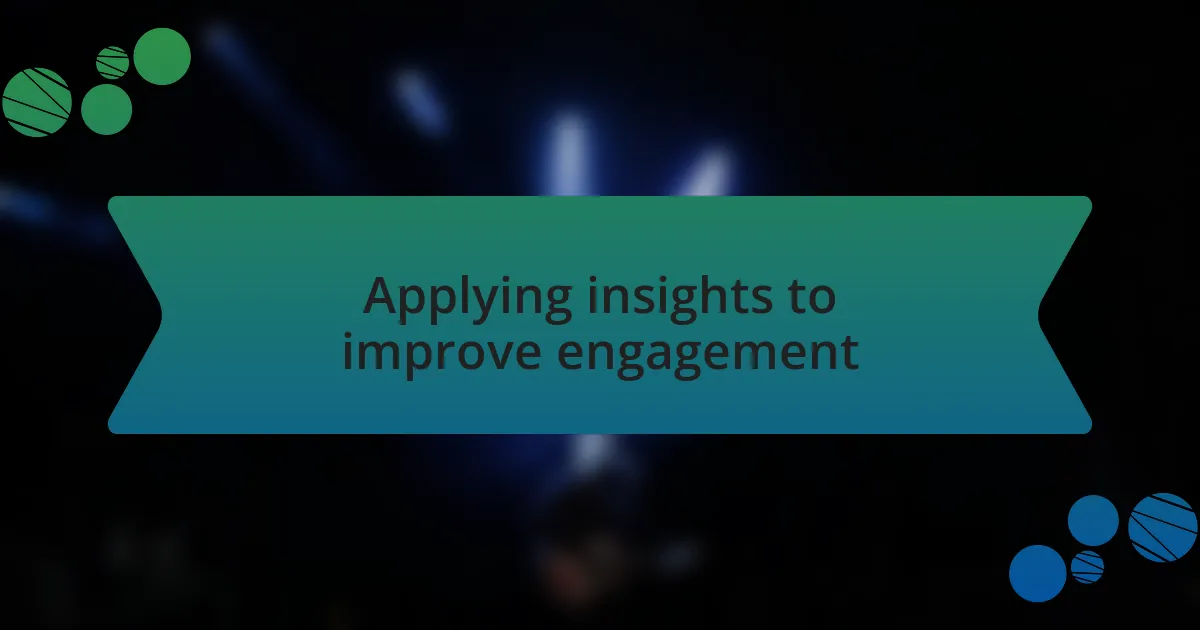 Applying insights to improve engagement